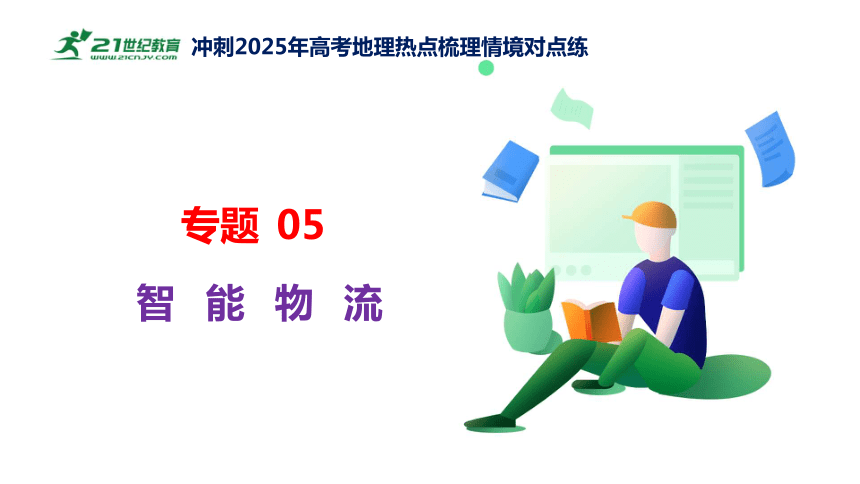 21世纪教育
www.21cnjy.com
冲刺2025年高考地理热点梳理情境对点练

专题 05

智 能 物 流